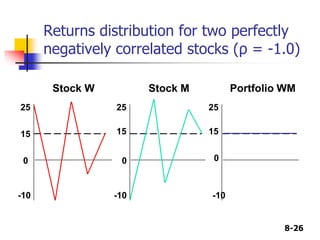 Returns distribution for two perfectly negatively correlated stocks (ρ = -1.0)

Stock W

25
15
0
-10

Stock M

25
15
0
-10

Portfolio WM

25
15
0
-10

8-26